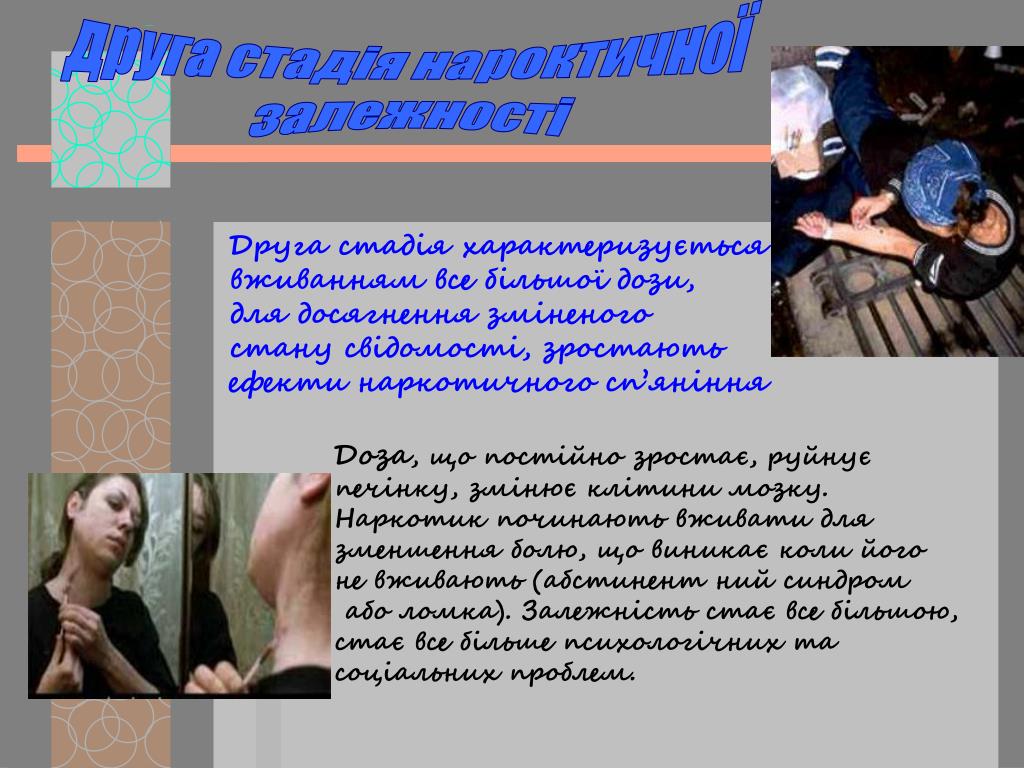 Друга стадія нароктичної залежності

Друга стадія характеризується вживанням все більшої дози, для досягнення зміненого стану свідомості, зростають ефекти наркотичного сп’яніння

Доза, що постійно зростає, руйнує печінку, змінює клітини мозку. Наркотик починають вживати для зменшення болю, що виникає коли його не вживають (абстинент ний синдром або ломка). Залежність стає все більшою, стає все більше психологічних та соціальних проблем.